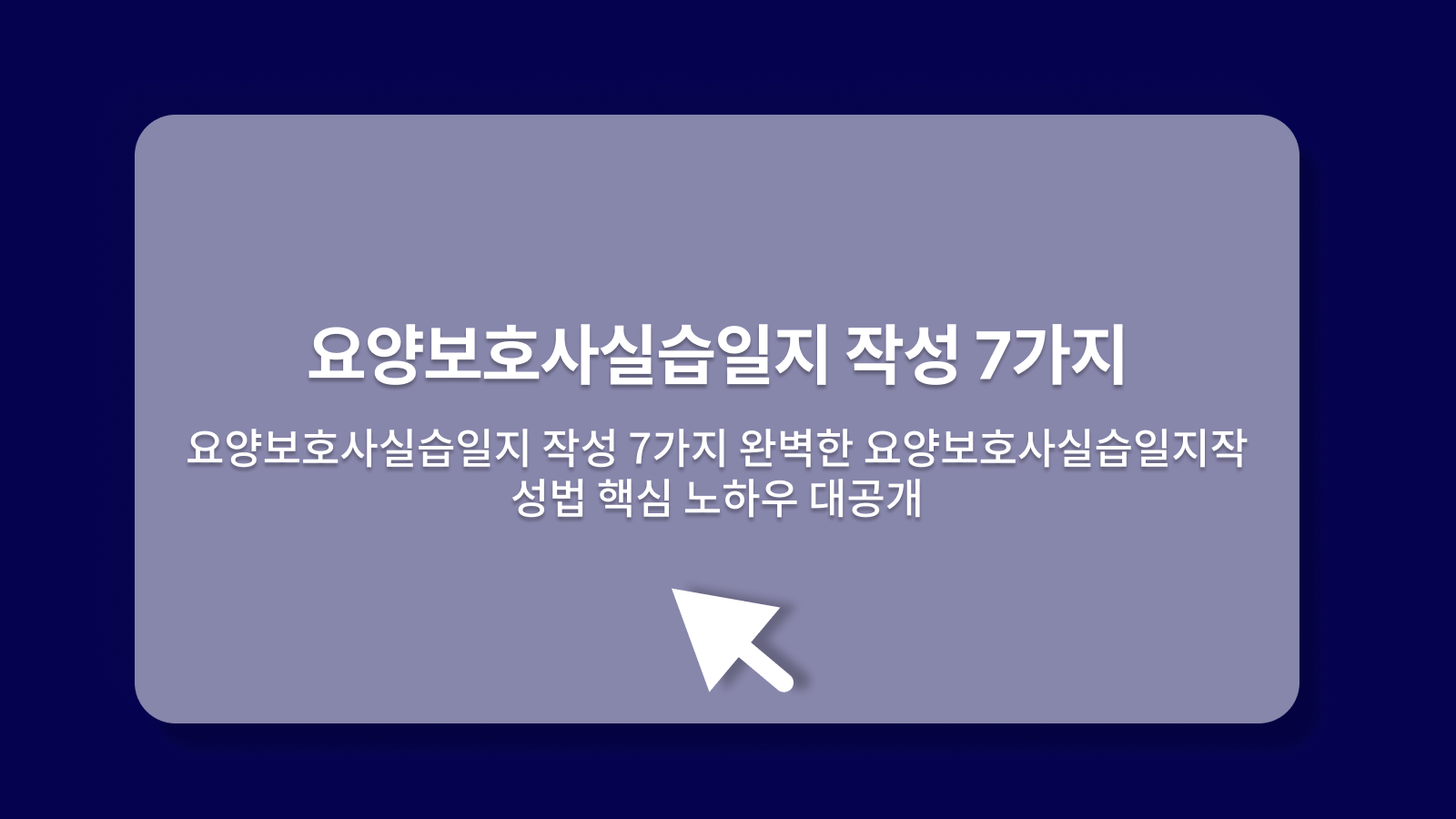 요양보호사실습일지 작성 7가지

요양보호사실습일지 작성 7가지 완벽한 요양보호사실습일지작성법 핵심 노하우 대공개